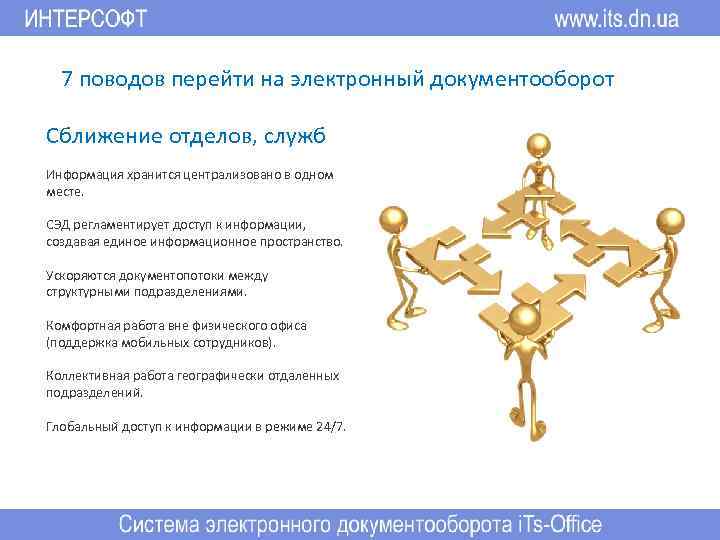 ИНТЕРСОФТ www.its.dn.ua

7 поводов перейти на электронный документооборот

Сближение отделов, служб

Информация хранится централизовано в одном месте.

СЭД регламентирует доступ к информации, создавая единое информационное пространство.

Ускоряются документопотоки между структурными подразделениями.

Комфортная работа вне физического офиса (поддержка мобильных сотрудников).

Коллективная работа географически отдаленных подразделений.

Глобальный доступ к информации в режиме 24/7.

Система электронного документооборота iTs-Office